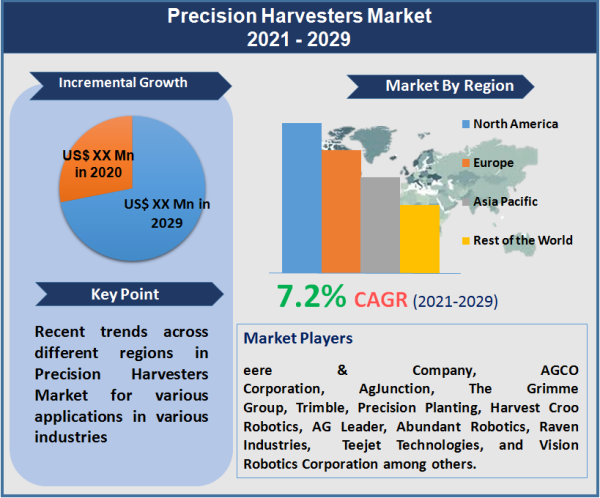 Precision Harvesters Market
2021 - 2029

Incremental Growth

US$ XX Mn in 2020

US$ XX Mn in 2029

Key Point

Recent trends across different regions in Precision Harvesters Market for various applications in various industries

Market By Region

North America

Europe

Asia Pacific

Rest of the World

7.2% CAGR (2021-2029)

Market Players

eere & Company, AGCO Corporation, AgJunction, The Grimme Group, Trimble, Precision Planting, Harvest Croo Robotics, AG Leader, Abundant Robotics, Raven Industries, Teejet Technologies, and Vision Robotics Corporation among others.